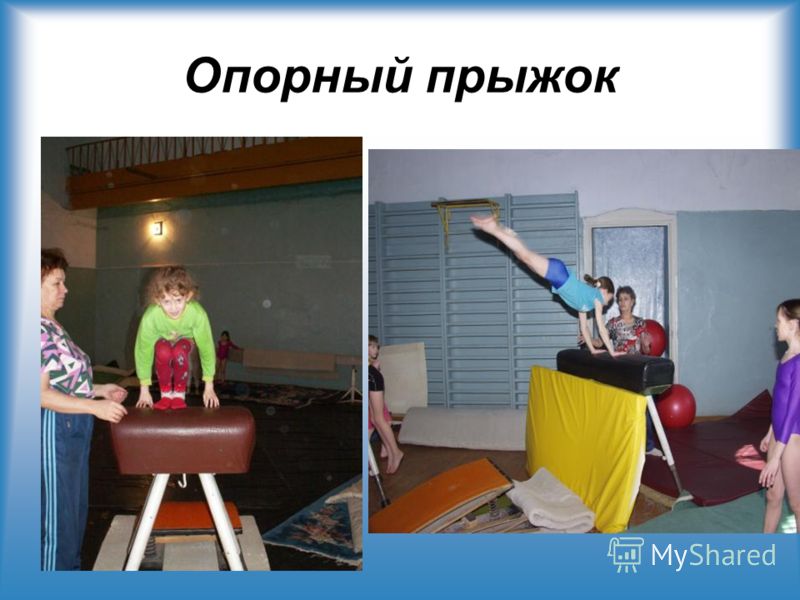 Опорный прыжок

MyShared